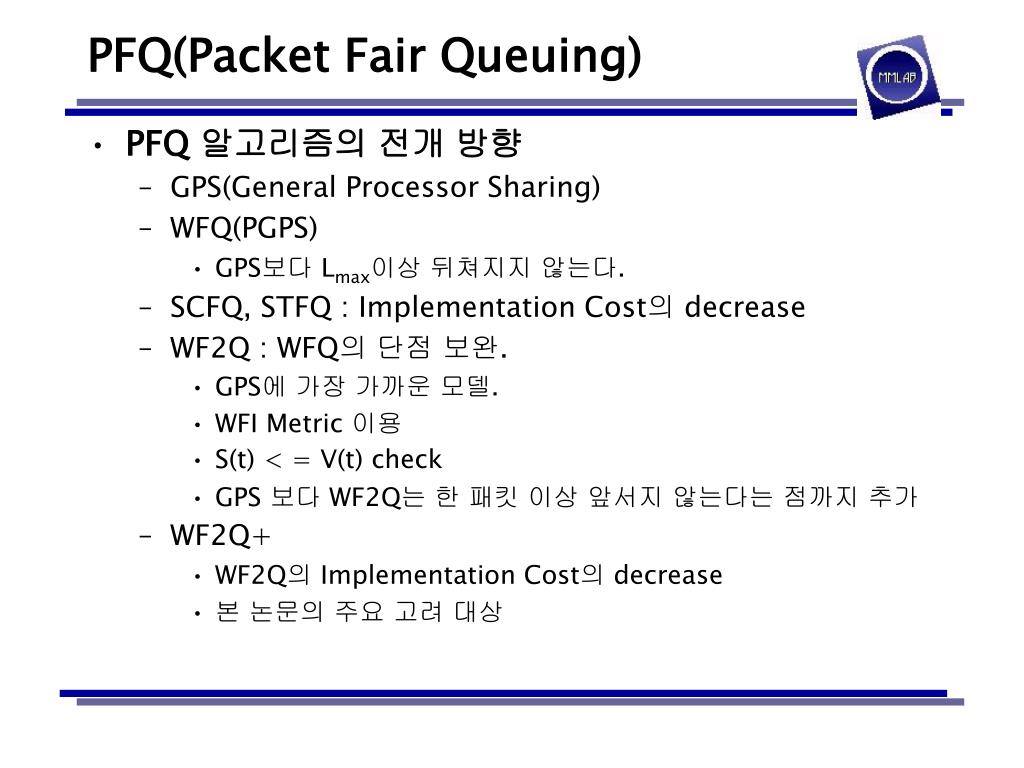 PFQ(Packet Fair Queuing)

MMLAB

• PFQ 알고리즘의 전개 방향
– GPS(General Processor Sharing)
– WFQ(PGPS)
• GPS보다 $L_{max}$이상 뒤쳐지지 않는다.
– SCFQ, STFQ : Implementation Cost의 decrease
– WF2Q : WFQ의 단점 보완.
• GPS에 가장 가까운 모델.
• WFI Metric 이용
• S(t) < = V(t) check
• GPS 보다 WF2Q는 한 패킷 이상 앞서지 않는다는 점까지 추가
– WF2Q+
• WF2Q의 Implementation Cost의 decrease
• 본 논문의 주요 고려 대상